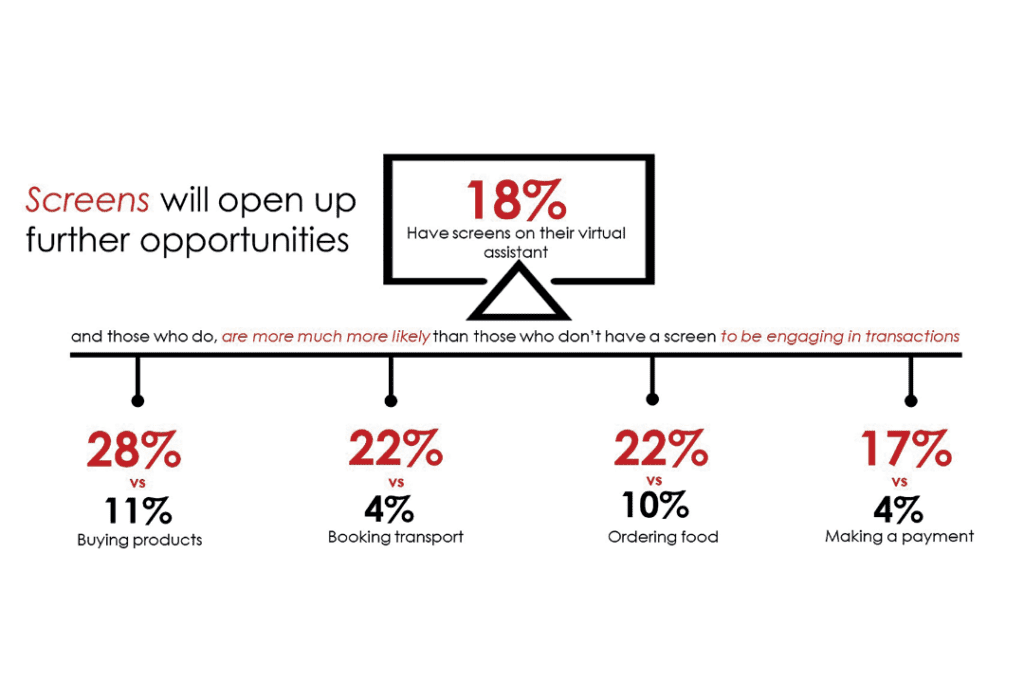 Screens will open up further opportunities

18%
Have screens on their virtual assistant

and those who do, are more much more likely than those who don't have a screen to be engaging in transactions

28%
vs
11%
Buying products

22%
vs
4%
Booking transport

22%
vs
10%
Ordering food

17%
vs
4%
Making a payment